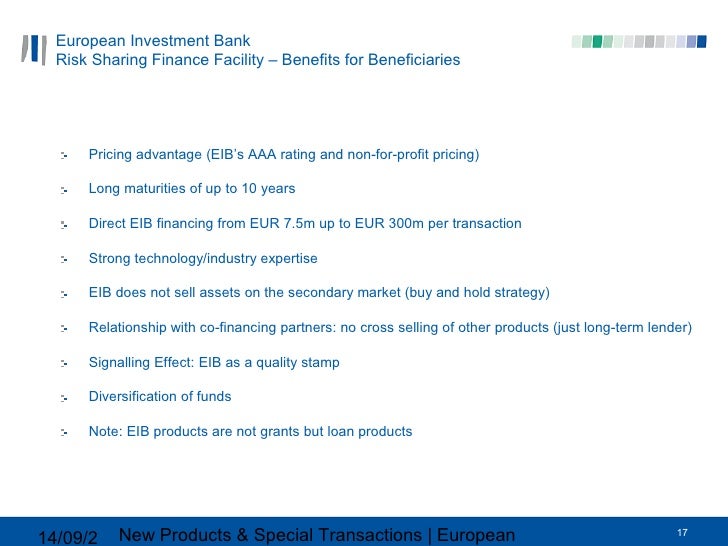 European Investment Bank
Risk Sharing Finance Facility – Benefits for Beneficiaries

- Pricing advantage (EIB's AAA rating and non-for-profit pricing)
- Long maturities of up to 10 years
- Direct EIB financing from EUR 7.5m up to EUR 300m per transaction
- Strong technology/industry expertise
- EIB does not sell assets on the secondary market (buy and hold strategy)
- Relationship with co-financing partners: no cross selling of other products (just long-term lender)
- Signalling Effect: EIB as a quality stamp
- Diversification of funds
- Note: EIB products are not grants but loan products

14/09/2 New Products & Special Transactions | European 17